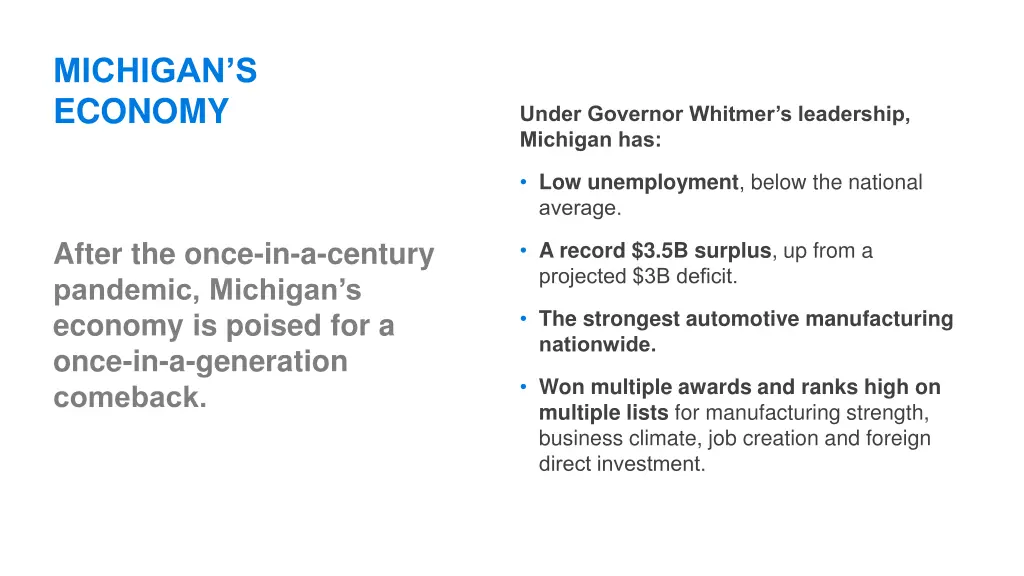 MICHIGAN'S ECONOMY

After the once-in-a-century pandemic, Michigan's economy is poised for a once-in-a-generation comeback.

Under Governor Whitmer's leadership, Michigan has:

• Low unemployment, below the national average.

• A record \$3.5B surplus, up from a projected \$3B deficit.

• The strongest automotive manufacturing nationwide.

• Won multiple awards and ranks high on multiple lists for manufacturing strength, business climate, job creation and foreign direct investment.